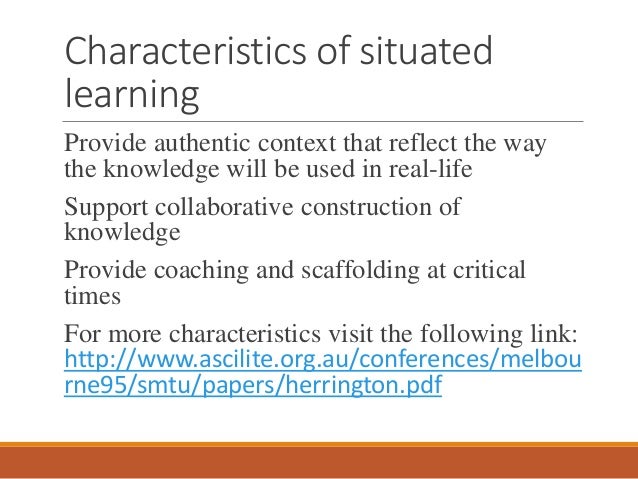 Characteristics of situated learning

Provide authentic context that reflect the way the knowledge will be used in real-life

Support collaborative construction of knowledge

Provide coaching and scaffolding at critical times

For more characteristics visit the following link: http://www.ascilite.org.au/conferences/melbourne95/smtu/papers/herrington.pdf